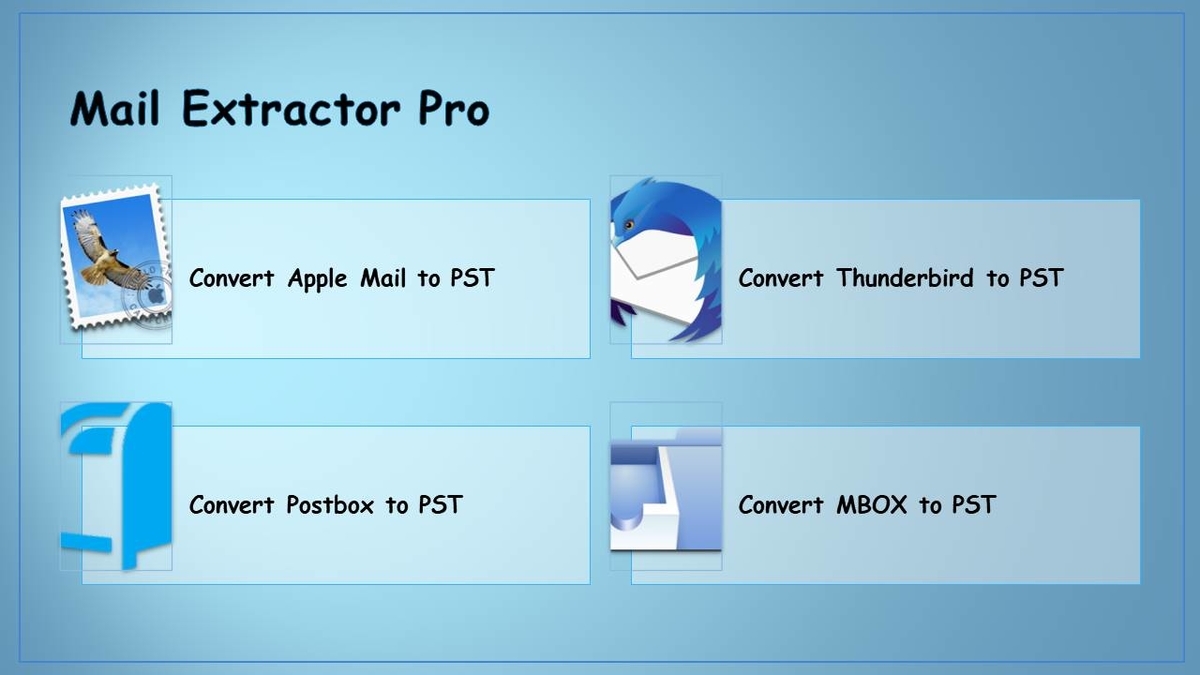 Mail Extractor Pro

Convert Apple Mail to PST

Convert Thunderbird to PST

Convert Postbox to PST

Convert MBOX to PST